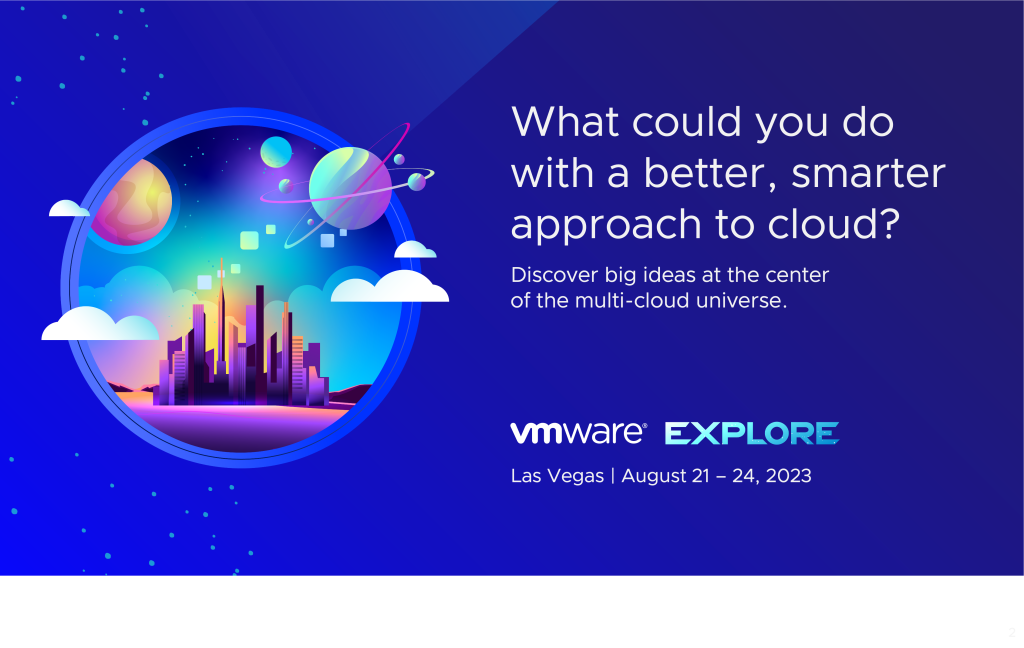 What could you do with a better, smarter approach to cloud?

Discover big ideas at the center of the multi-cloud universe.

vmware® EXPLORE

Las Vegas | August 21 – 24, 2023

2